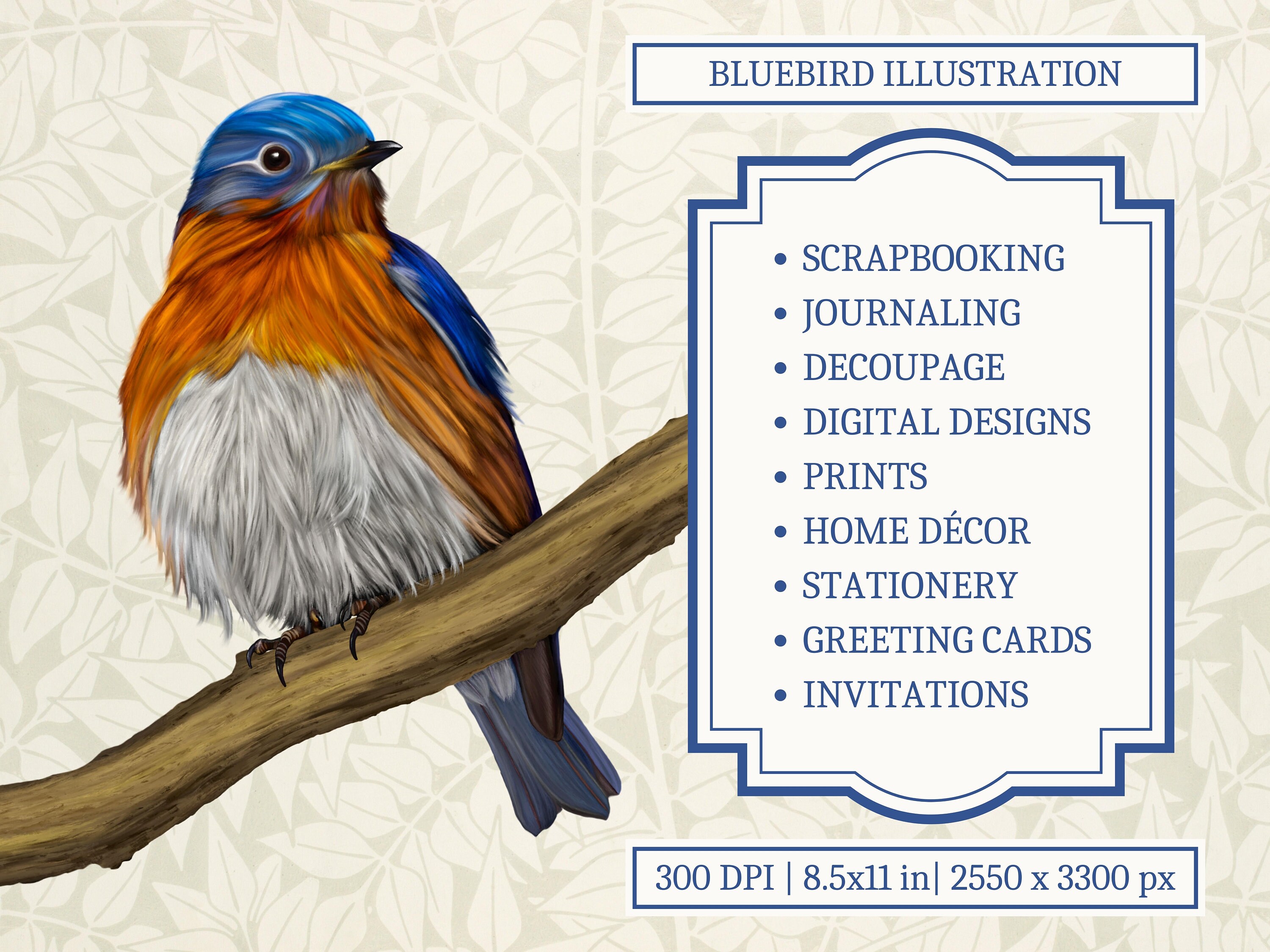 BLUEBIRD ILLUSTRATION

• SCRAPBOOKING
• JOURNALING
• DECOUPAGE
• DIGITAL DESIGNS
• PRINTS
• HOME DÉCOR
• STATIONERY
• GREETING CARDS
• INVITATIONS

300 DPI | 8.5x11 in| 2550 x 3300 px